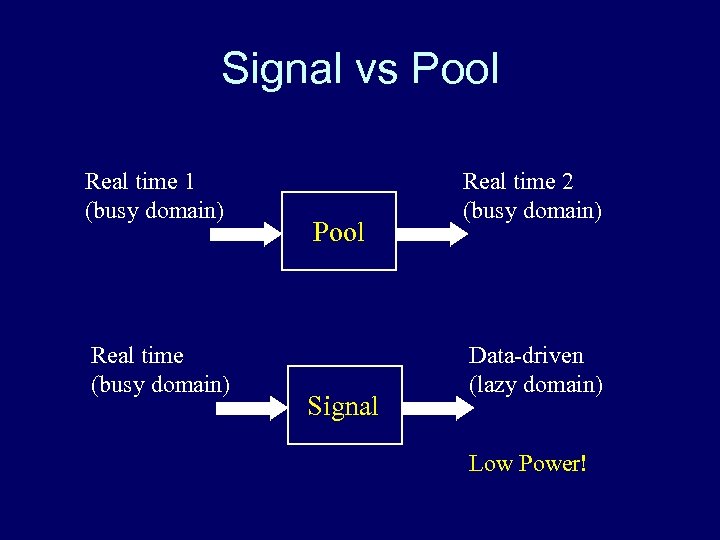 Signal vs Pool

Real time 1
(busy domain)

Pool

Real time 2
(busy domain)

Real time
(busy domain)

Signal

Data-driven
(lazy domain)

Low Power!